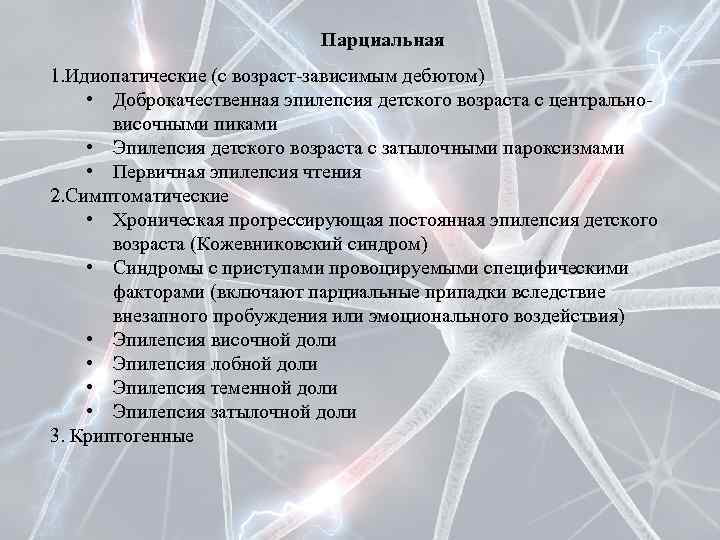 Парциальная

1.Идиопатические (с возраст-зависимым дебютом)
• Доброкачественная эпилепсия детского возраста с центрально-височными пиками
• Эпилепсия детского возраста с затылочными пароксизмами
• Первичная эпилепсия чтения

2.Симптоматические
• Хроническая прогрессирующая постоянная эпилепсия детского возраста (Кожевниковский синдром)
• Синдромы с приступами провоцируемыми специфическими факторами (включают парциальные припадки вследствие внезапного пробуждения или эмоционального воздействия)
• Эпилепсия височной доли
• Эпилепсия лобной доли
• Эпилепсия теменной доли
• Эпилепсия затылочной доли

3. Криптогенные